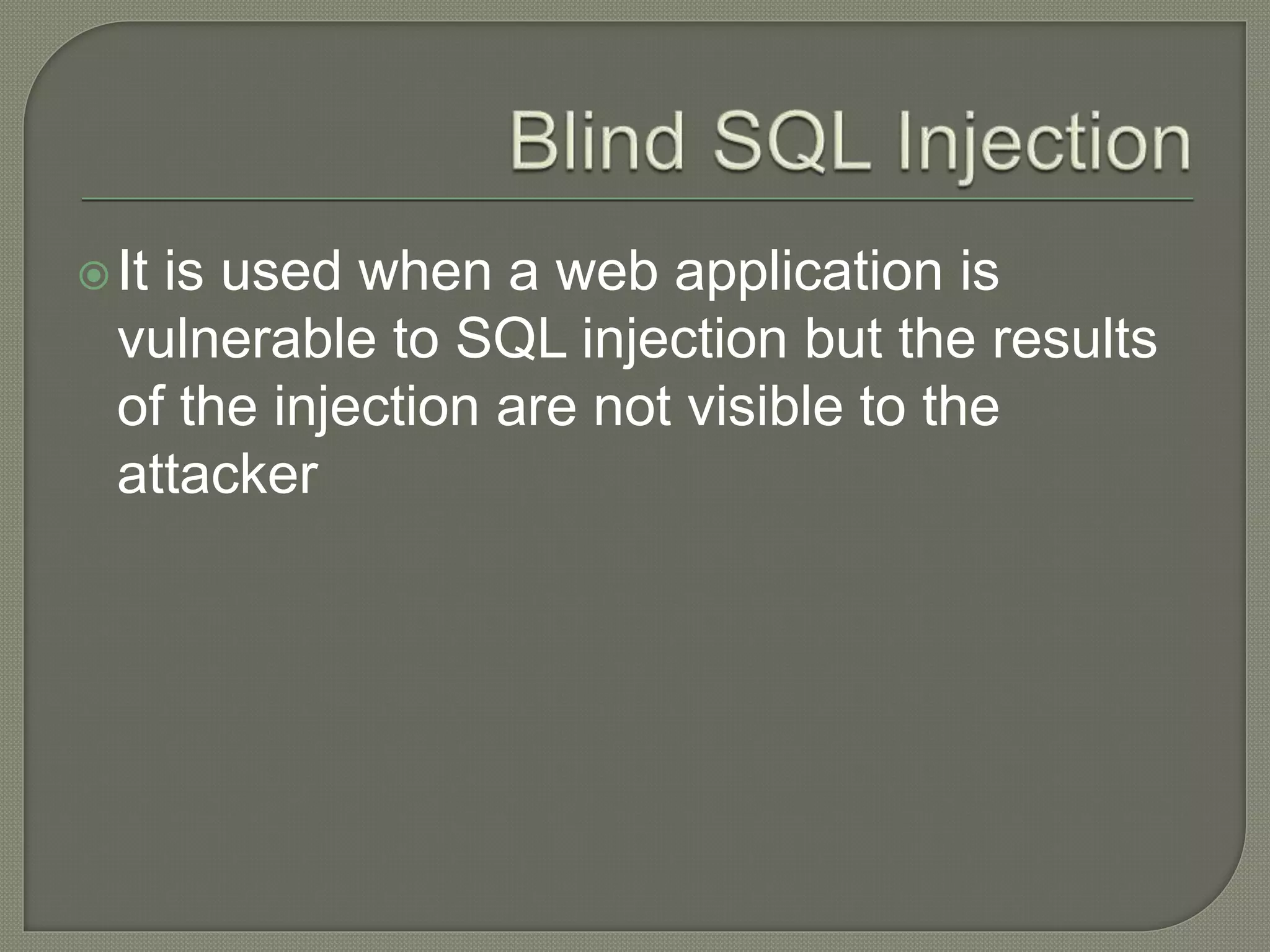 Blind SQL Injection

It is used when a web application is vulnerable to SQL injection but the results of the injection are not visible to the attacker